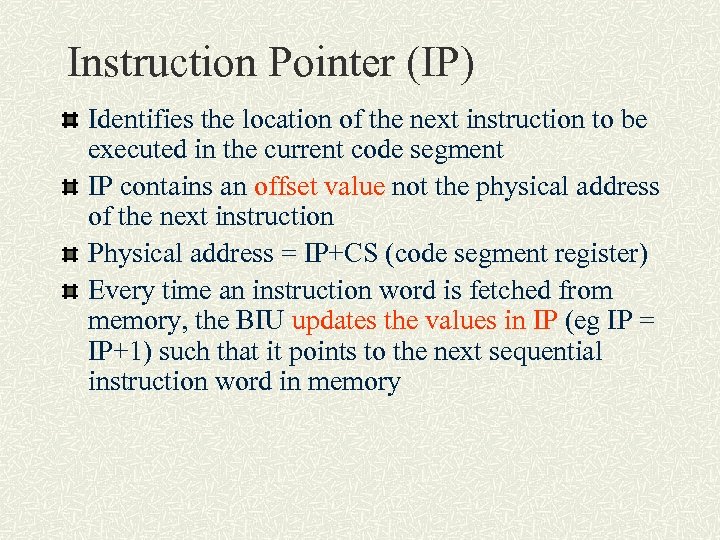 Instruction Pointer (IP)

Identifies the location of the next instruction to be executed in the current code segment

IP contains an offset value not the physical address of the next instruction

Physical address = IP+CS (code segment register)

Every time an instruction word is fetched from memory, the BIU updates the values in IP (eg IP = IP+1) such that it points to the next sequential instruction word in memory